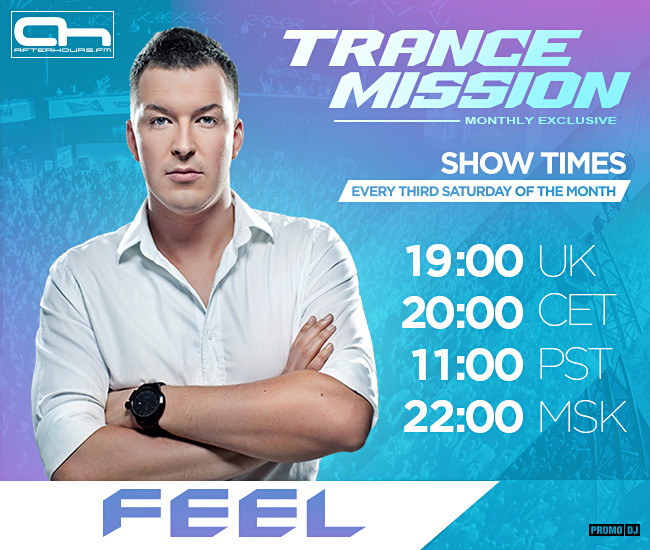 AH
AFTERHOURS.FM

TRANCE MISSION
MONTHLY EXCLUSIVE

SHOW TIMES
EVERY THIRD SATURDAY OF THE MONTH

19:00 UK
20:00 CET
11:00 PST
22:00 MSK

FEEL

PROMO DJ